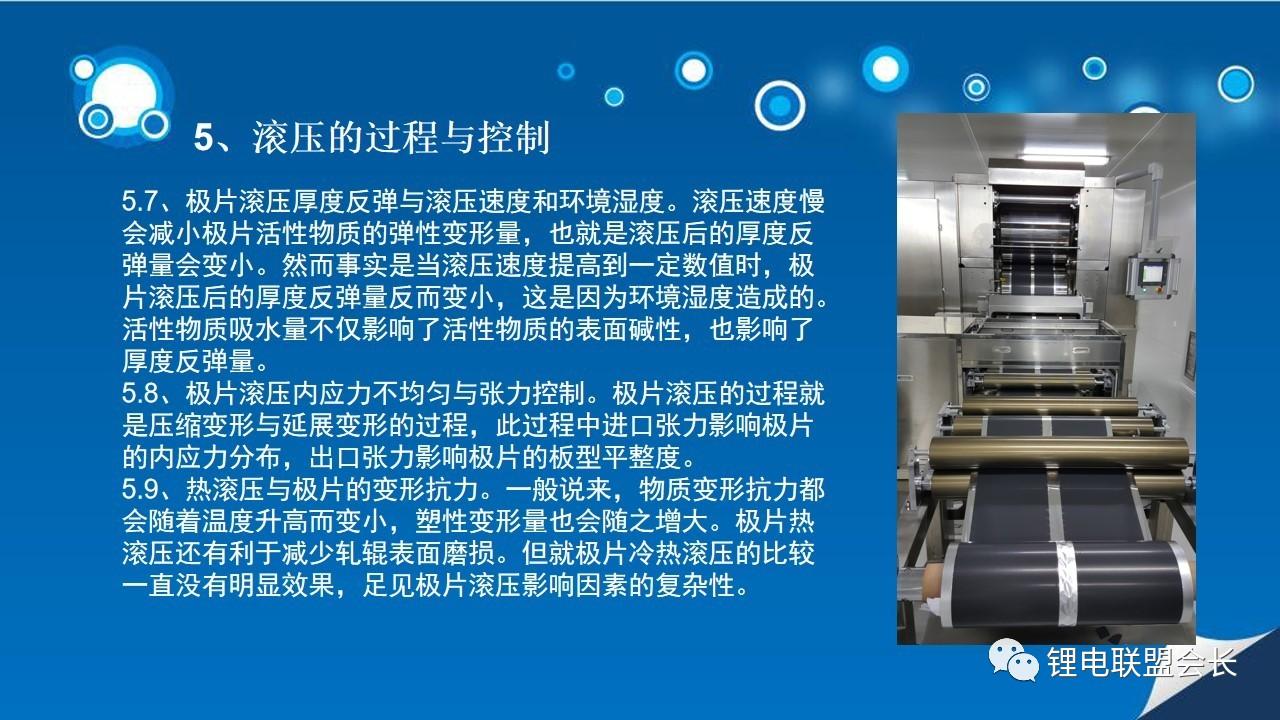 5、滚压的过程与控制

5.7、极片滚压厚度反弹与滚压速度和环境湿度。滚压速度慢会减小极片活性物质的弹性变形量，也就是滚压后的厚度反弹量会变小。然而事实是当滚压速度提高到一定数值时，极片滚压后的厚度反弹量反而变小，这是因为环境湿度造成的。活性物质吸水量不仅影响了活性物质的表面碱性，也影响了厚度反弹量。
5.8、极片滚压内应力不均匀与张力控制。极片滚压的过程就是压缩变形与延展变形的过程，此过程中进口张力影响极片的内应力分布，出口张力影响极片的板型平整度。
5.9、热滚压与极片的变形抗力。一般说来，物质变形抗力都会随着温度升高而变小，塑性变形量也会随之增大。极片热滚压还有利于减少轧辊表面磨损。但就极片冷热滚压的比较一直没有明显效果，足见极片滚压影响因素的复杂性。

锂电联盟会长